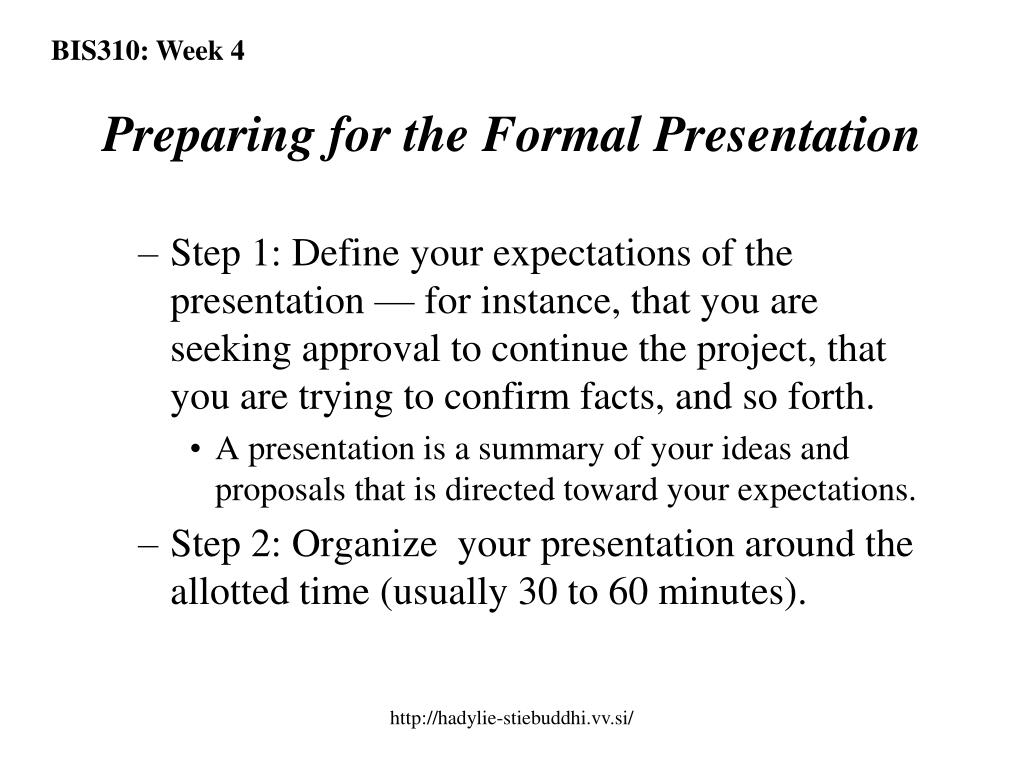 BIS310: Week 4

Preparing for the Formal Presentation

– Step 1: Define your expectations of the presentation — for instance, that you are seeking approval to continue the project, that you are trying to confirm facts, and so forth.

• A presentation is a summary of your ideas and proposals that is directed toward your expectations.

– Step 2: Organize your presentation around the allotted time (usually 30 to 60 minutes).

http://hadylie-stiebuddhi.vv.si/